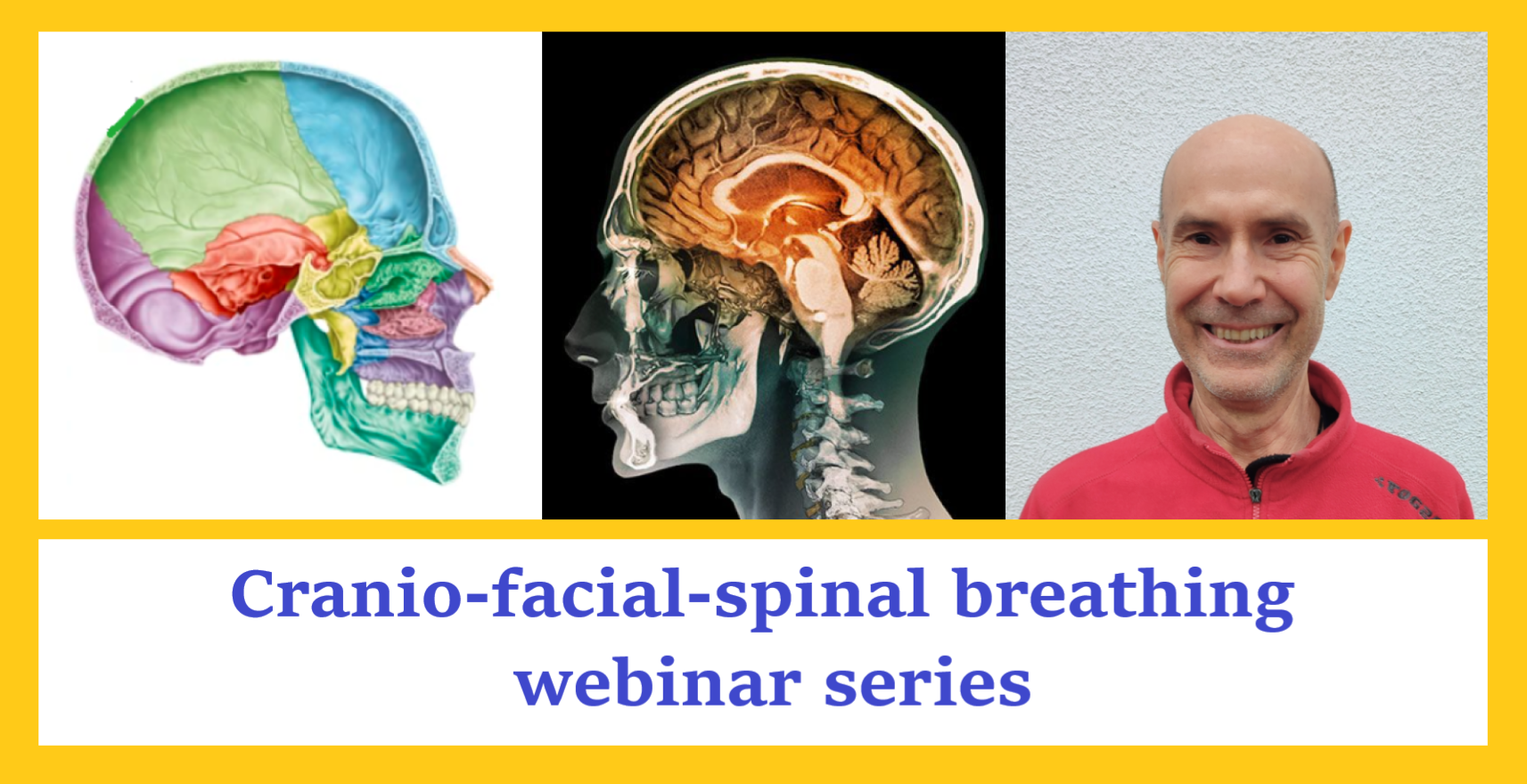 Cranio-facial-spinal breathing webinar series